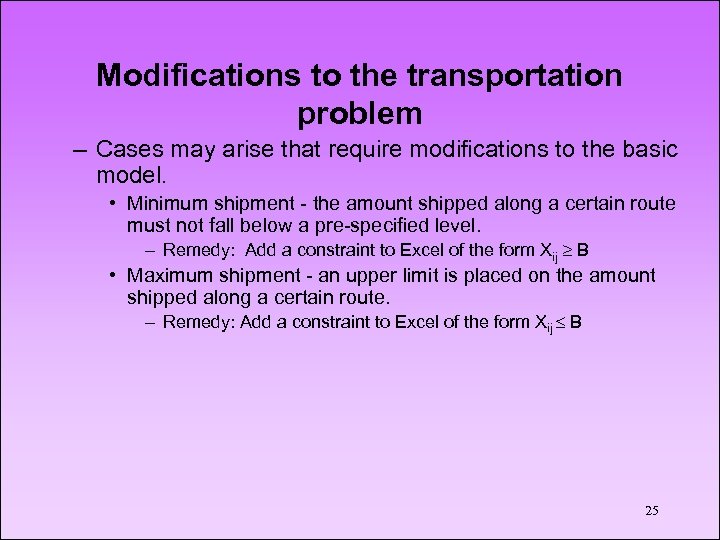 Modifications to the transportation problem

– Cases may arise that require modifications to the basic model.

• Minimum shipment - the amount shipped along a certain route must not fall below a pre-specified level.

– Remedy: Add a constraint to Excel of the form $X_{ij} \geq B$

• Maximum shipment - an upper limit is placed on the amount shipped along a certain route.

– Remedy: Add a constraint to Excel of the form $X_{ij} \leq B$

25